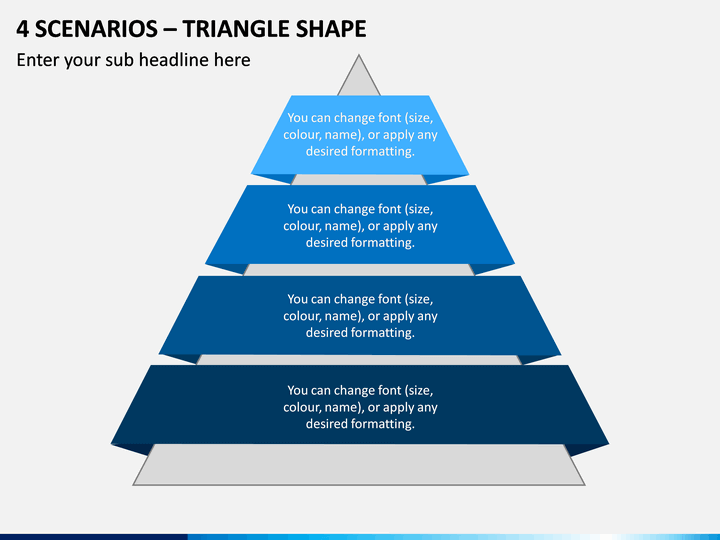 4 SCENARIOS – TRIANGLE SHAPE

Enter your sub headline here

You can change font (size, colour, name), or apply any desired formatting.

You can change font (size, colour, name), or apply any desired formatting.

You can change font (size, colour, name), or apply any desired formatting.

You can change font (size, colour, name), or apply any desired formatting.